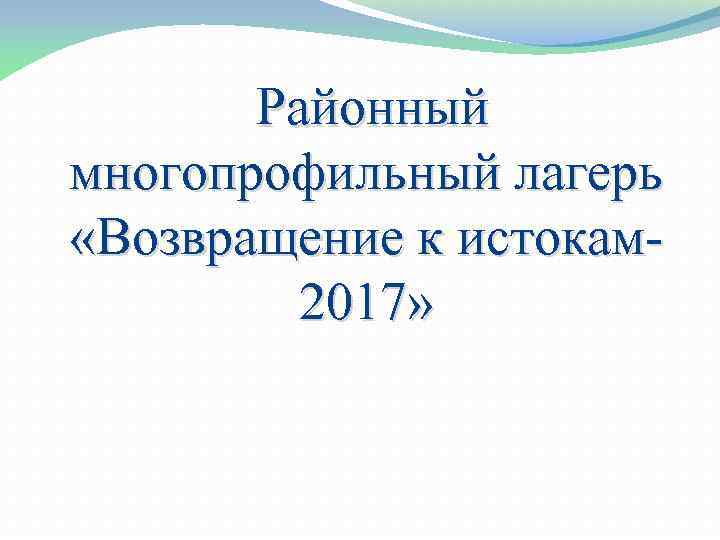 Районный многопрофильный лагерь «Возвращение к истокам-2017»